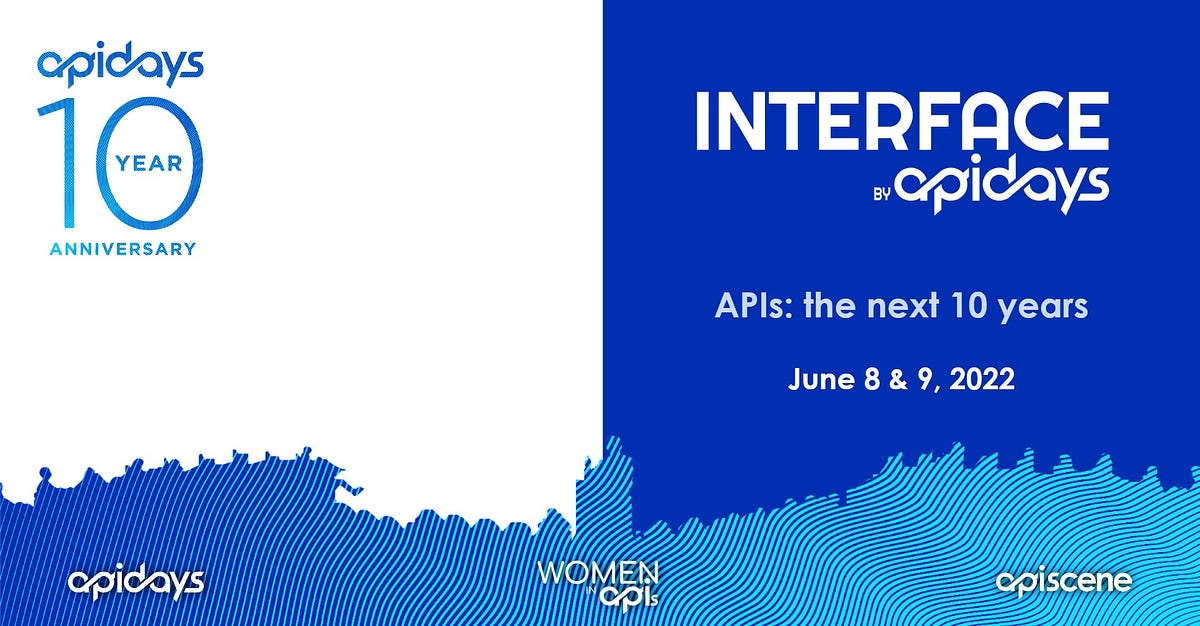 apidays
10 YEAR
ANNIVERSARY

INTERFACE
BY apidays

APIs: the next 10 years

June 8 & 9, 2022

apidays

WOMEN IN APIs

apiscene